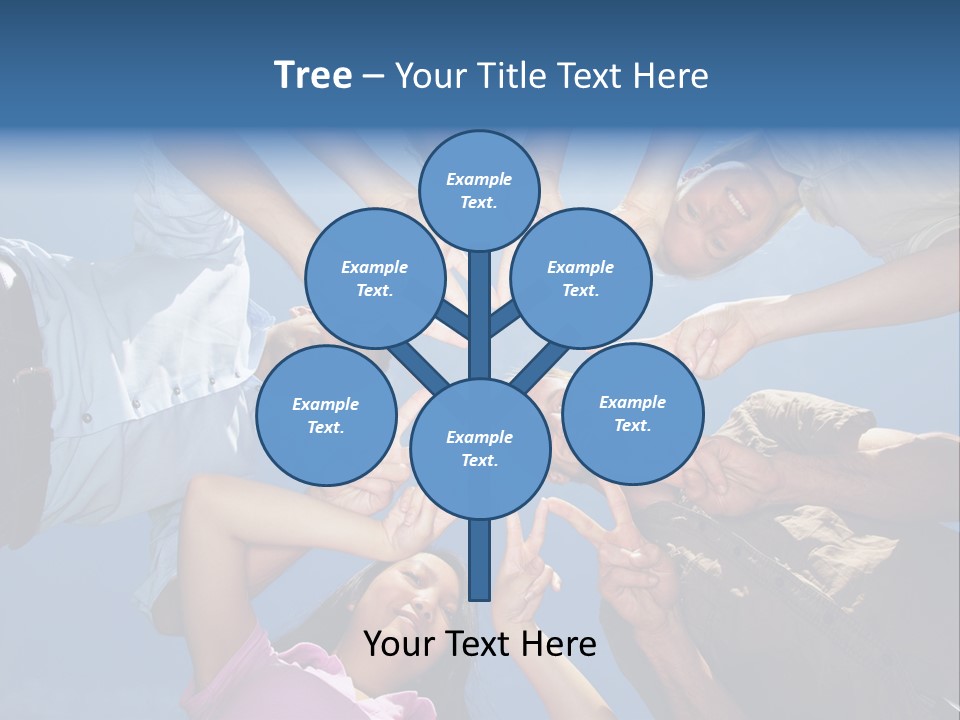 Tree – Your Title Text Here

Example Text.

Example Text.

Example Text.

Example Text.

Example Text.

Example Text.

Your Text Here